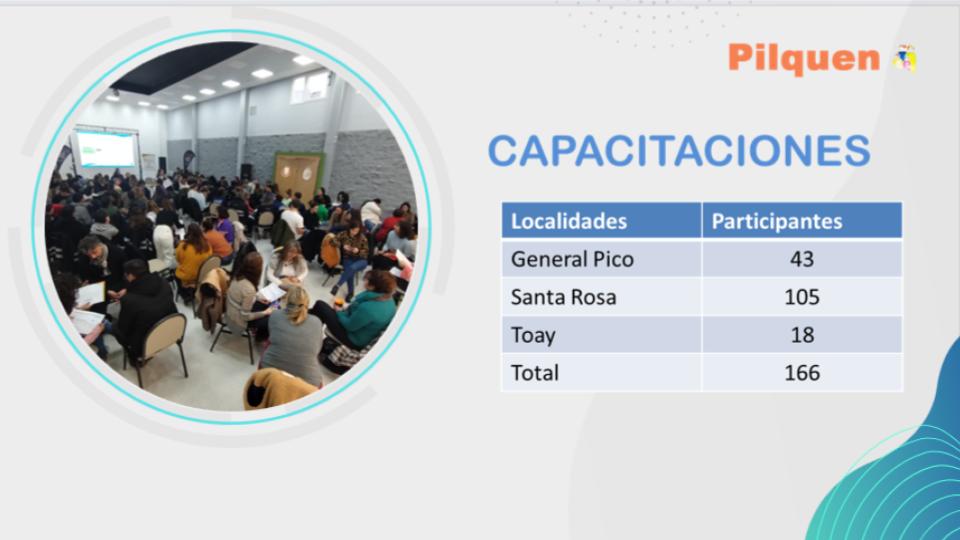 Pilquen

CAPACITACIONES

| Localidades | Participantes |
|---|---|
| General Pico | 43 |
| Santa Rosa | 105 |
| Toay | 18 |
| Total | 166 |